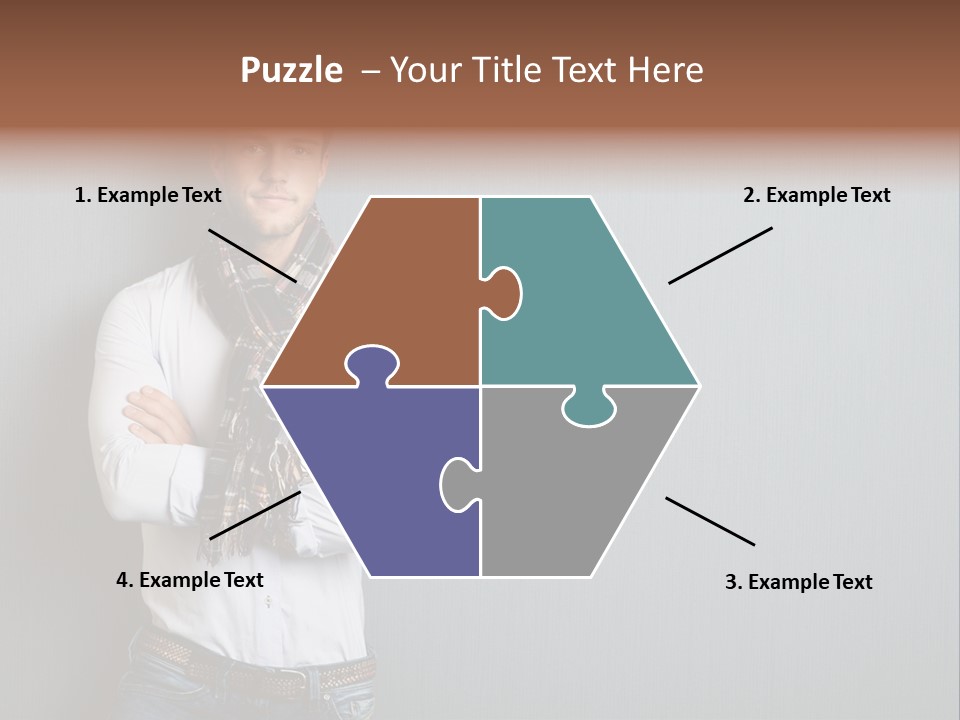 Puzzle – Your Title Text Here

1. Example Text

2. Example Text

4. Example Text

3. Example Text